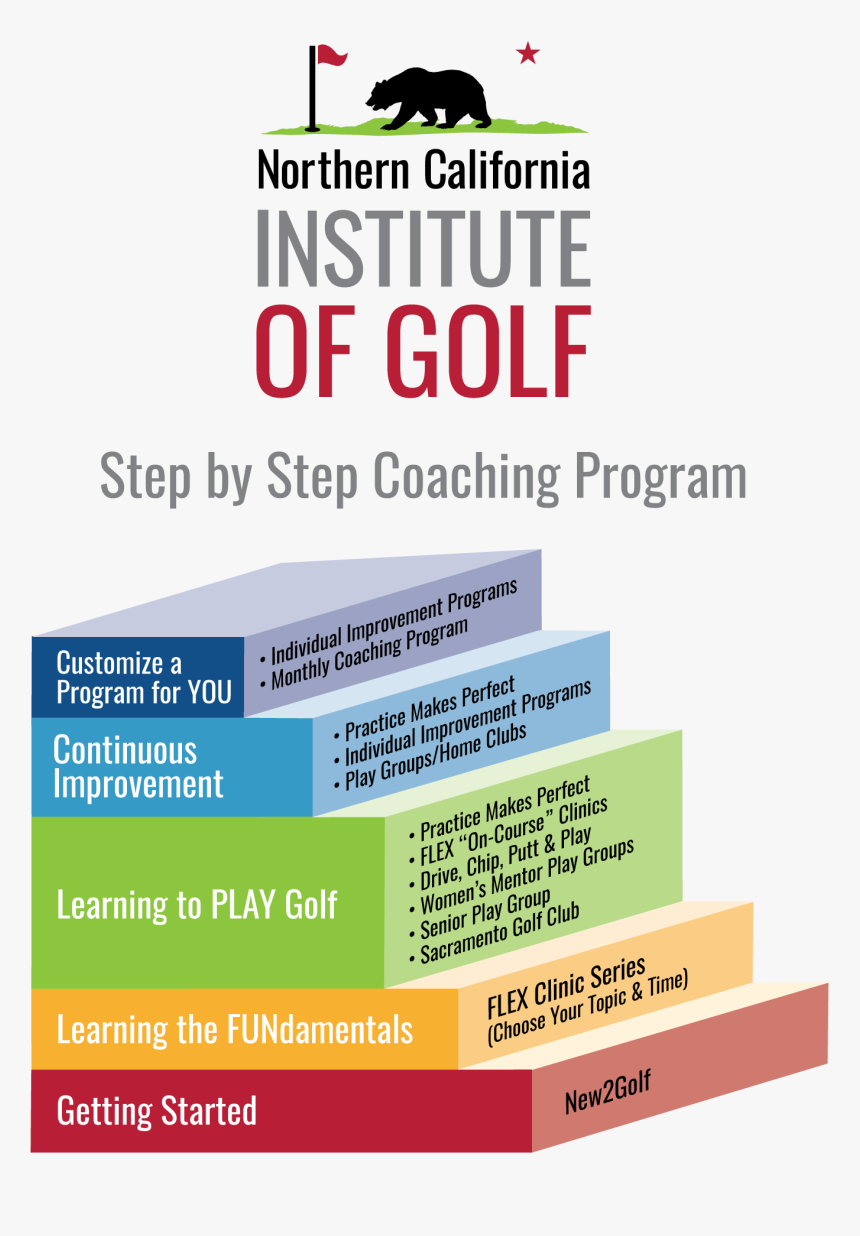 Northern California
INSTITUTE
OF GOLF

Step by Step Coaching Program

Customize a Program for YOU
• Individual Improvement Programs
• Monthly Coaching Program

Continuous Improvement
• Practice Makes Perfect
• Individual Improvement Programs
• Play Groups/Home Clubs

Learning to PLAY Golf
• Practice Makes Perfect
• FLEX "On-Course" Clinics
• Drive, Chip, Putt & Play
• Women's Mentor Play Groups
• Senior Play Group
• Sacramento Golf Club

Learning the FUNdamentals
FLEX Clinic Series
(Choose Your Topic & Time)

Getting Started
New2Golf